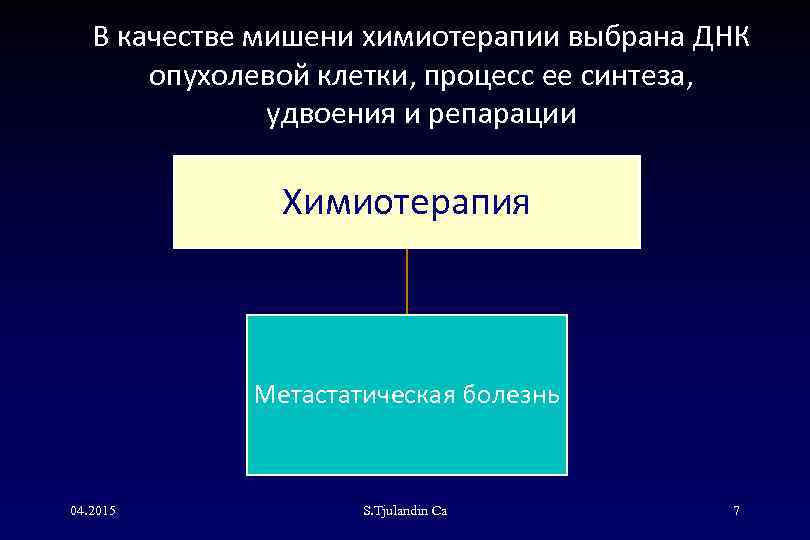 В качестве мишени химиотерапии выбрана ДНК опухолевой клетки, процесс ее синтеза, удвоения и репарации

Химиотерапия

Метастатическая болезнь

04.2015

S.Tjulandin Ca

7